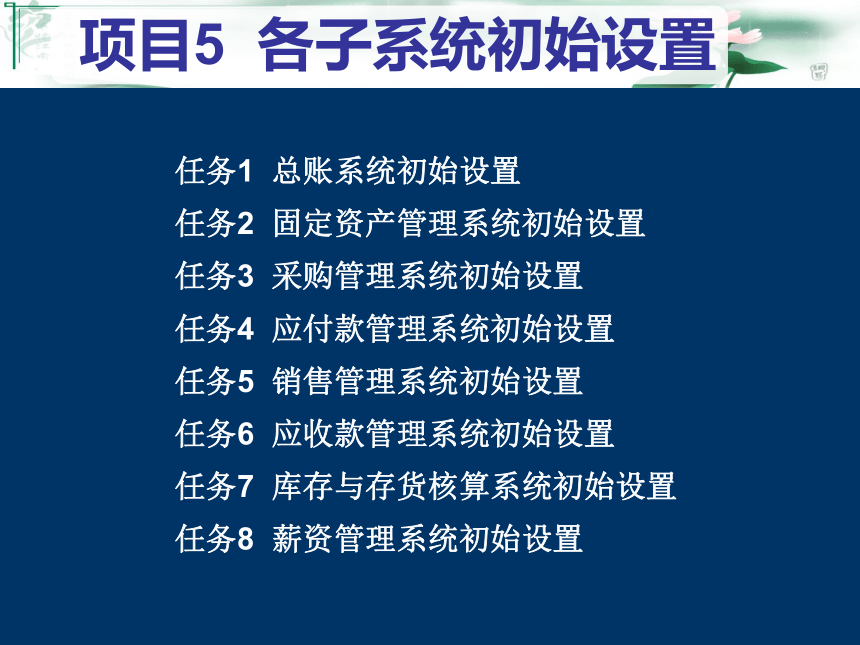 项目5 各子系统初始设置

任务1 总账系统初始设置
任务2 固定资产管理系统初始设置
任务3 采购管理系统初始设置
任务4 应付款管理系统初始设置
任务5 销售管理系统初始设置
任务6 应收款管理系统初始设置
任务7 库存与存货核算系统初始设置
任务8 薪资管理系统初始设置